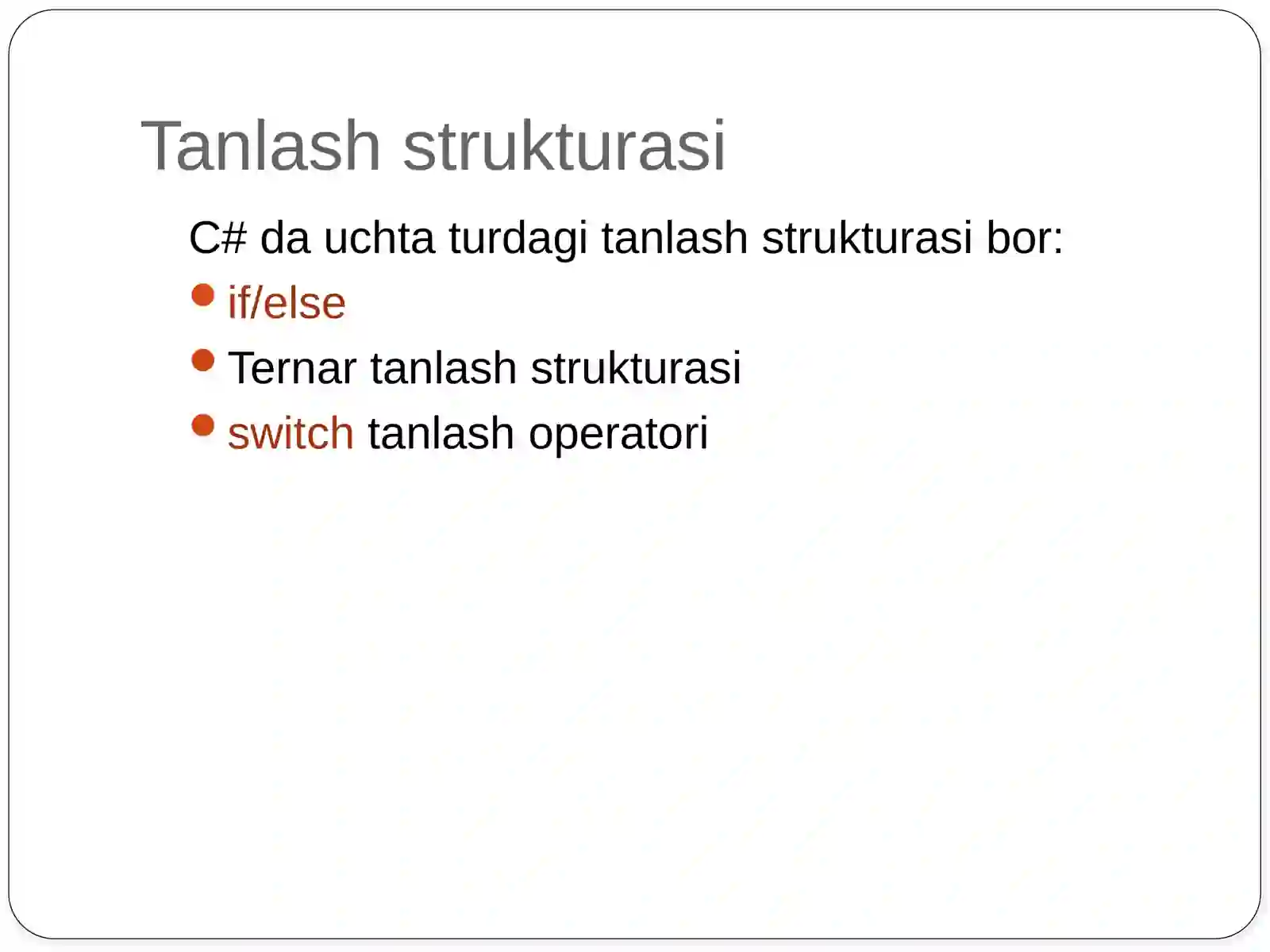 Tanlash strukturasi

C# da uchta turdagi tanlash strukturasi bor:

- if/else
- Ternar tanlash strukturasi
- switch tanlash operatori